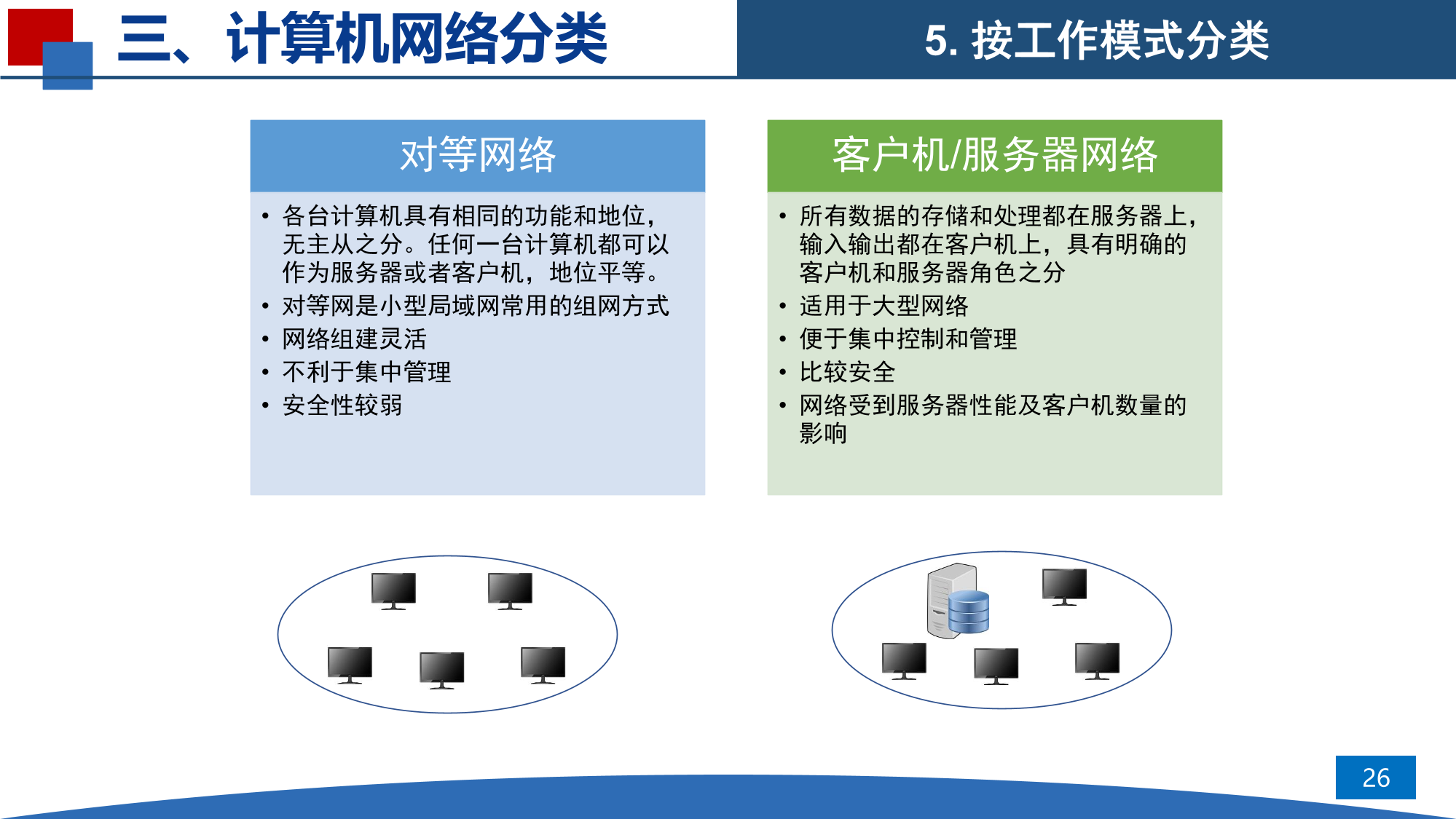 三、计算机网络分类

5. 按工作模式分类

对等网络

• 各台计算机具有相同的功能和地位，无主从之分。任何一台计算机都可以作为服务器或者客户机，地位平等。
• 对等网是小型局域网常用的组网方式
• 网络组建灵活
• 不利于集中管理
• 安全性较弱

客户机/服务器网络

• 所有数据的存储和处理都在服务器上，输入输出都在客户机上，具有明确的客户机和服务器角色之分
• 适用于大型网络
• 便于集中控制和管理
• 比较安全
• 网络受到服务器性能及客户机数量的影响

26